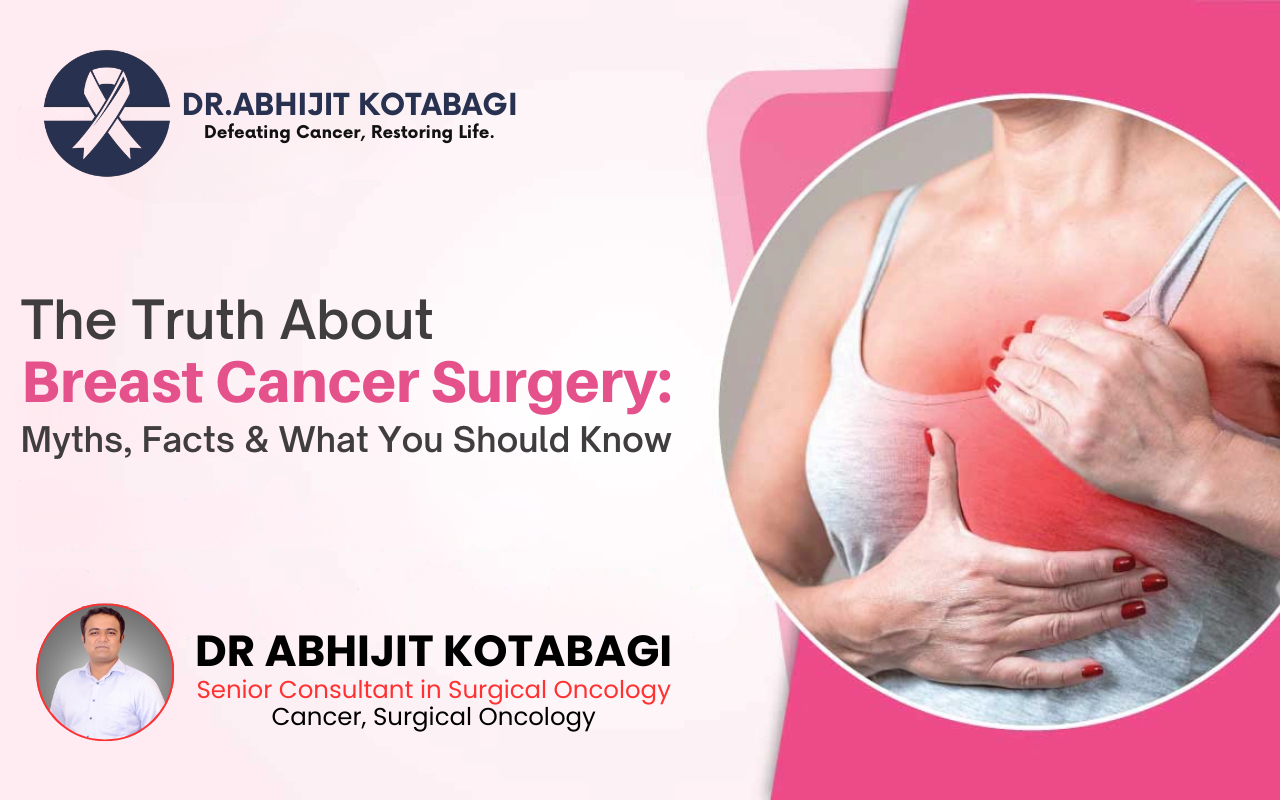 DR.ABHIJIT KOTABAGI
Defeating Cancer, Restoring Life.

The Truth About
Breast Cancer Surgery:
Myths, Facts & What You Should Know

DR ABHIJIT KOTABAGI
Senior Consultant in Surgical Oncology
Cancer, Surgical Oncology